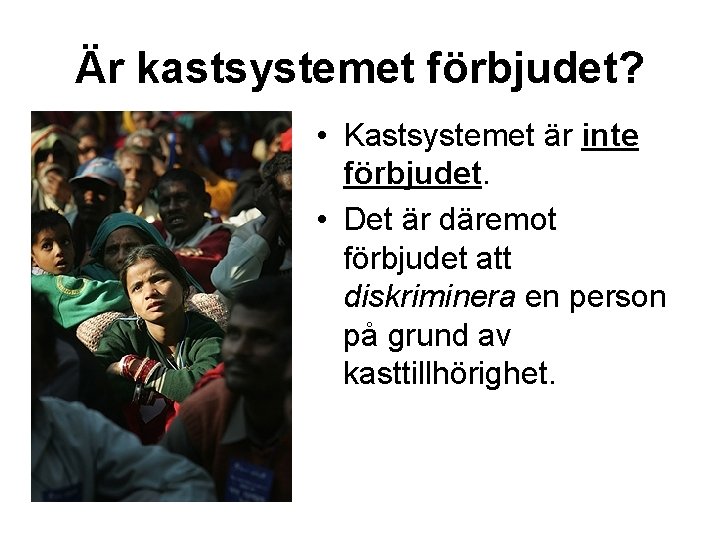 Är kastsystemet förbjudet?

• Kastsystemet är inte förbjudet.

• Det är däremot förbjudet att diskriminera en person på grund av kasttillhörighet.